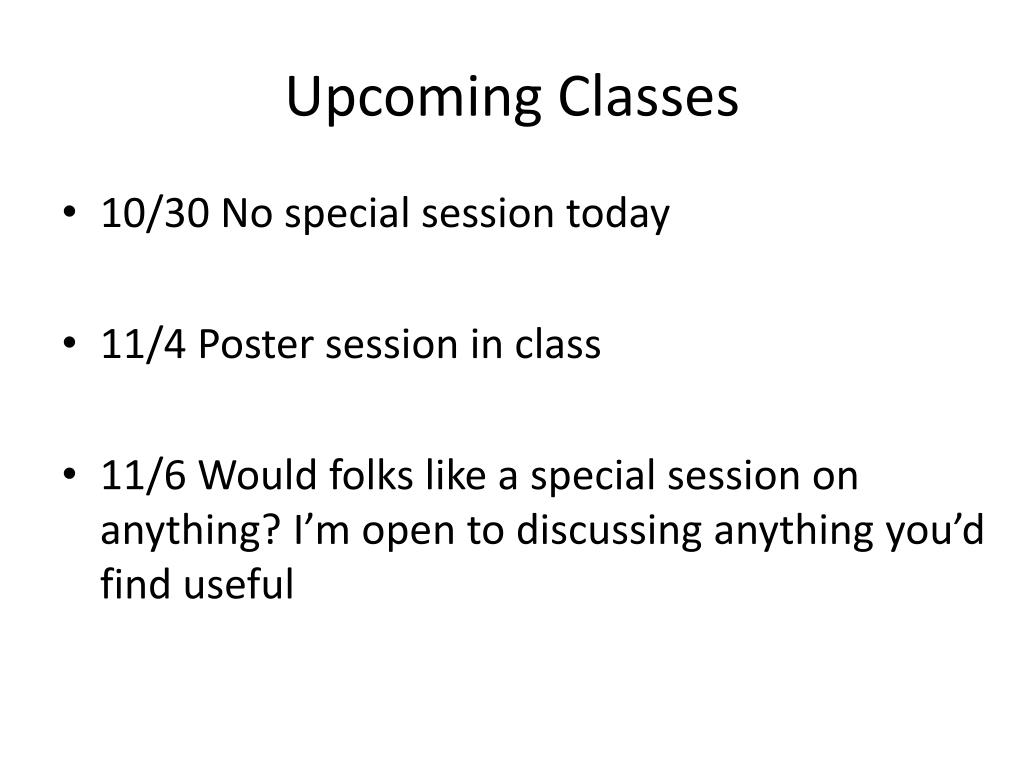 Upcoming Classes

• 10/30 No special session today

• 11/4 Poster session in class

• 11/6 Would folks like a special session on anything? I’m open to discussing anything you’d find useful